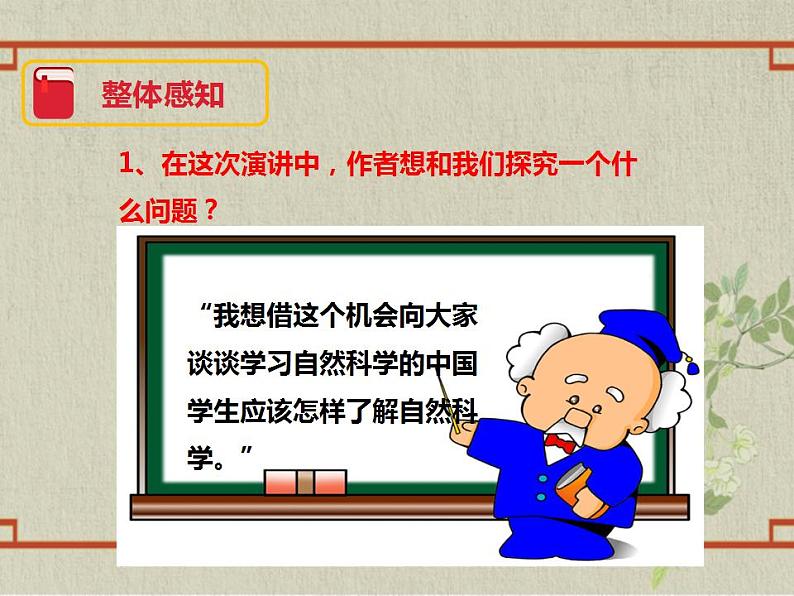 整体感知

1、在这次演讲中，作者想和我们探究一个什么问题？

“我想借这个机会向大家谈谈学习自然科学的中国学生应该怎样了解自然科学。”